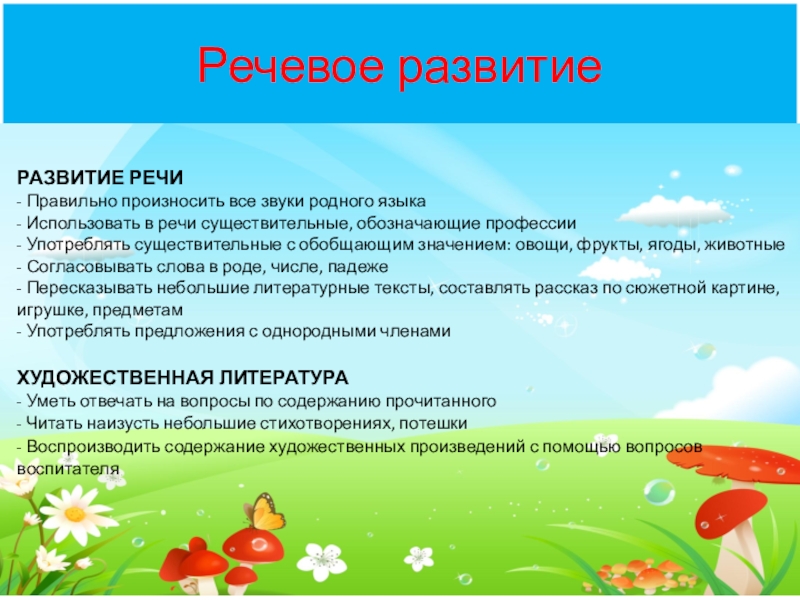 Речевое развитие

РАЗВИТИЕ РЕЧИ
- Правильно произносить все звуки родного языка
- Использовать в речи существительные, обозначающие профессии
- Употреблять существительные с обобщающим значением: овощи, фрукты, ягоды, животные
- Согласовывать слова в роде, числе, падеже
- Пересказывать небольшие литературные тексты, составлять рассказ по сюжетной картине, игрушке, предметам
- Употреблять предложения с однородными членами

ХУДОЖЕСТВЕННАЯ ЛИТЕРАТУРА
- Уметь отвечать на вопросы по содержанию прочитанного
- Читать наизусть небольшие стихотворениях, потешки
- Воспроизводить содержание художественных произведений с помощью вопросов воспитателя